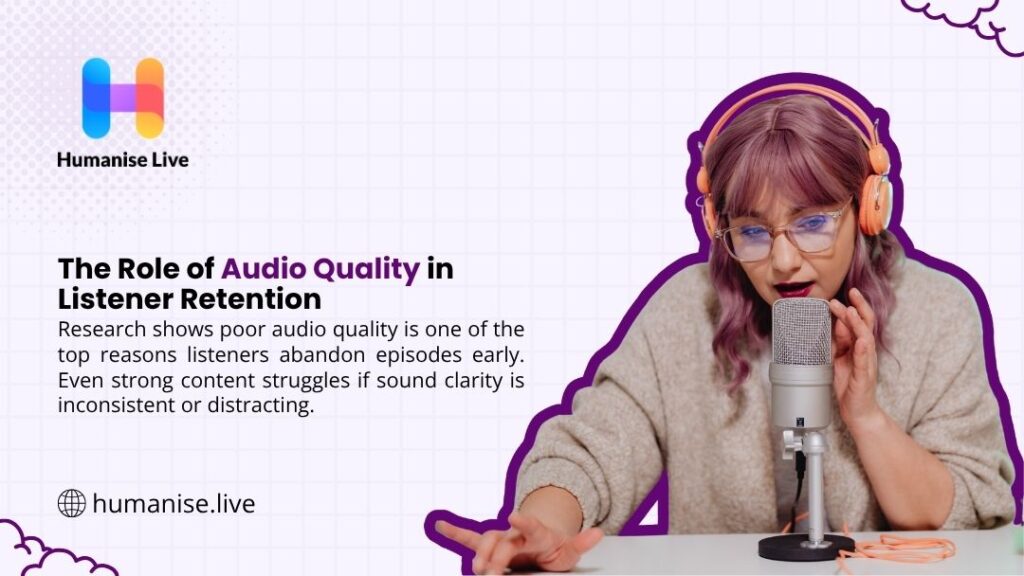 Humanise Live

The Role of Audio Quality in Listener Retention

Research shows poor audio quality is one of the top reasons listeners abandon episodes early. Even strong content struggles if sound clarity is inconsistent or distracting.

humanise.live